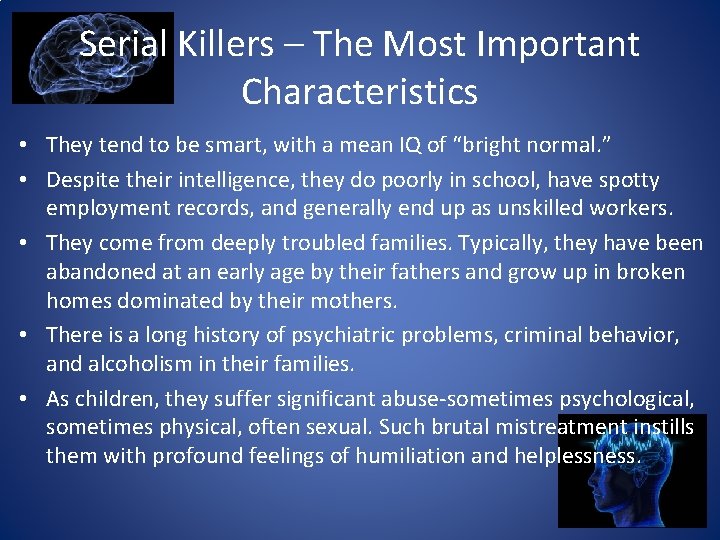 Serial Killers – The Most Important Characteristics

• They tend to be smart, with a mean IQ of “bright normal.”
• Despite their intelligence, they do poorly in school, have spotty employment records, and generally end up as unskilled workers.
• They come from deeply troubled families. Typically, they have been abandoned at an early age by their fathers and grow up in broken homes dominated by their mothers.
• There is a long history of psychiatric problems, criminal behavior, and alcoholism in their families.
• As children, they suffer significant abuse-sometimes psychological, sometimes physical, often sexual. Such brutal mistreatment instills them with profound feelings of humiliation and helplessness.